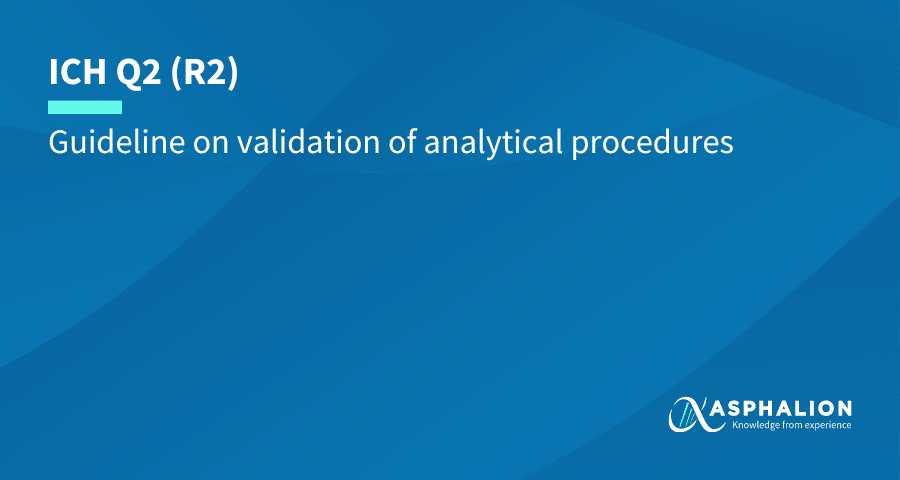 ICH Q2 (R2)

Guideline on validation of analytical procedures

ASPHALION
Knowledge from experience